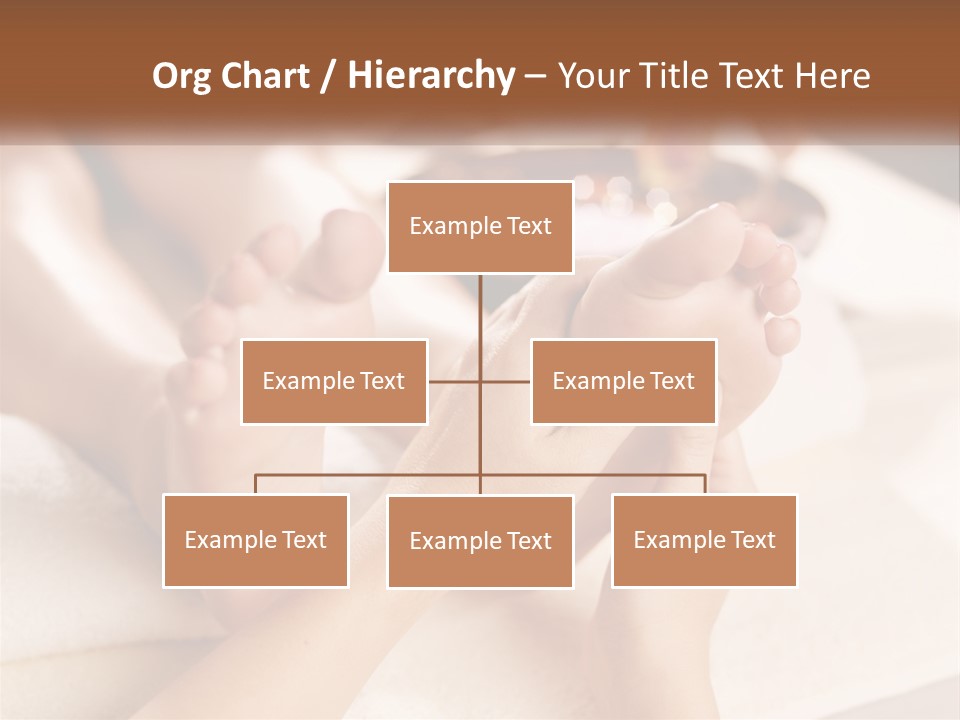 Org Chart / Hierarchy – Your Title Text Here

Example Text

Example Text

Example Text

Example Text

Example Text

Example Text